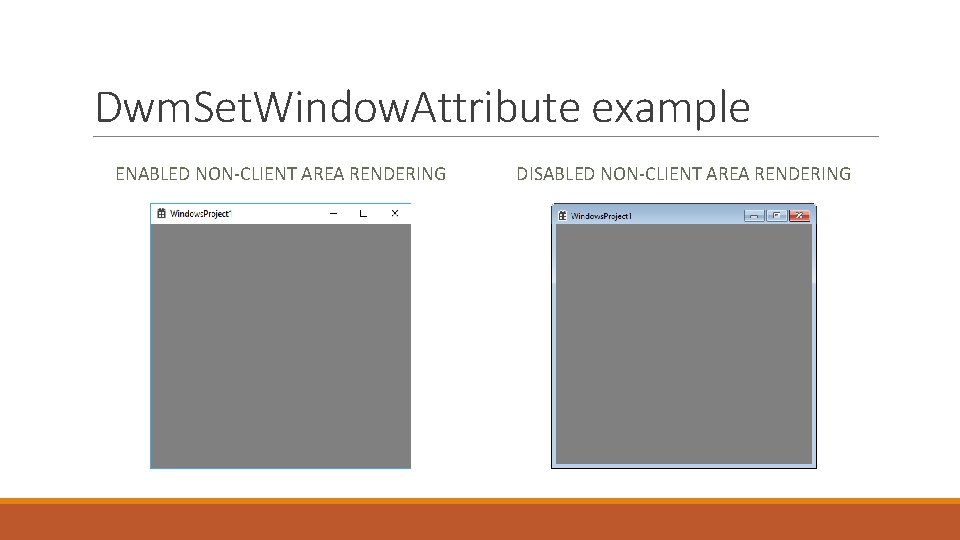 DwmSetWindowAttribute example

ENABLED NON-CLIENT AREA RENDERING

WindowsProject1

DISABLED NON-CLIENT AREA RENDERING

WindowsProject1